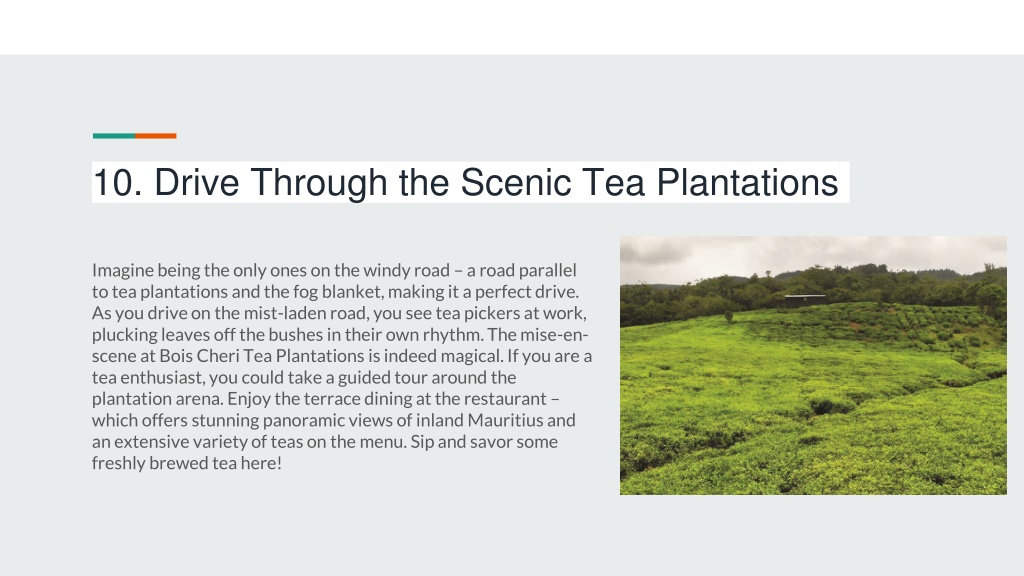 10. Drive Through the Scenic Tea Plantations

Imagine being the only ones on the windy road – a road parallel to tea plantations and the fog blanket, making it a perfect drive. As you drive on the mist-laden road, you see tea pickers at work, plucking leaves off the bushes in their own rhythm. The mise-en-scene at Bois Cheri Tea Plantations is indeed magical. If you are a tea enthusiast, you could take a guided tour around the plantation arena. Enjoy the terrace dining at the restaurant – which offers stunning panoramic views of inland Mauritius and an extensive variety of teas on the menu. Sip and savor some freshly brewed tea here!